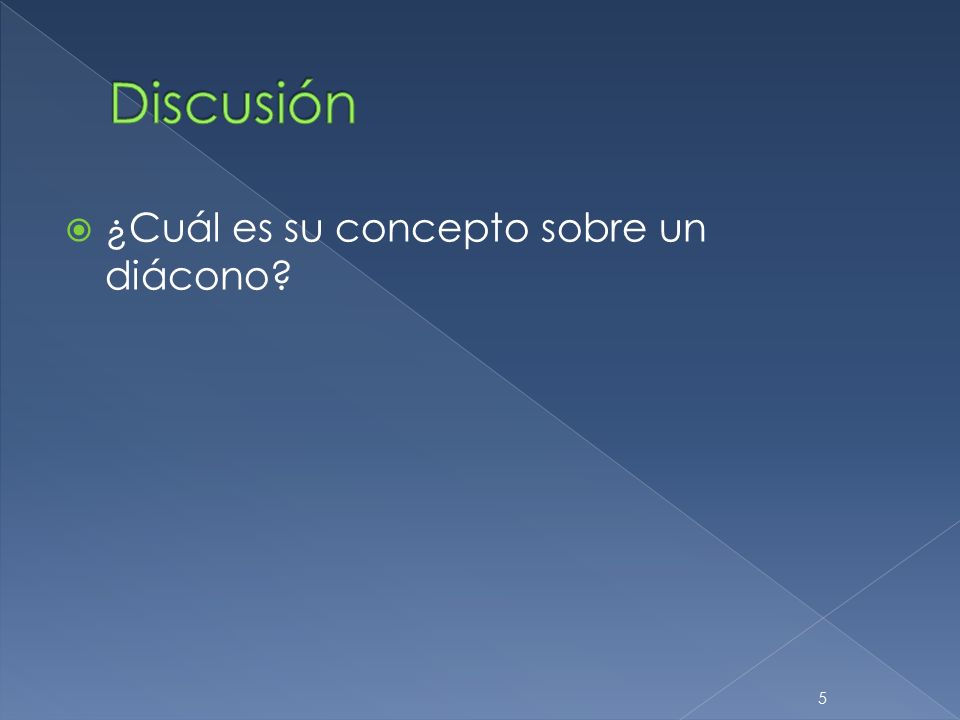 Discusión

¿Cuál es su concepto sobre un diácono?

5